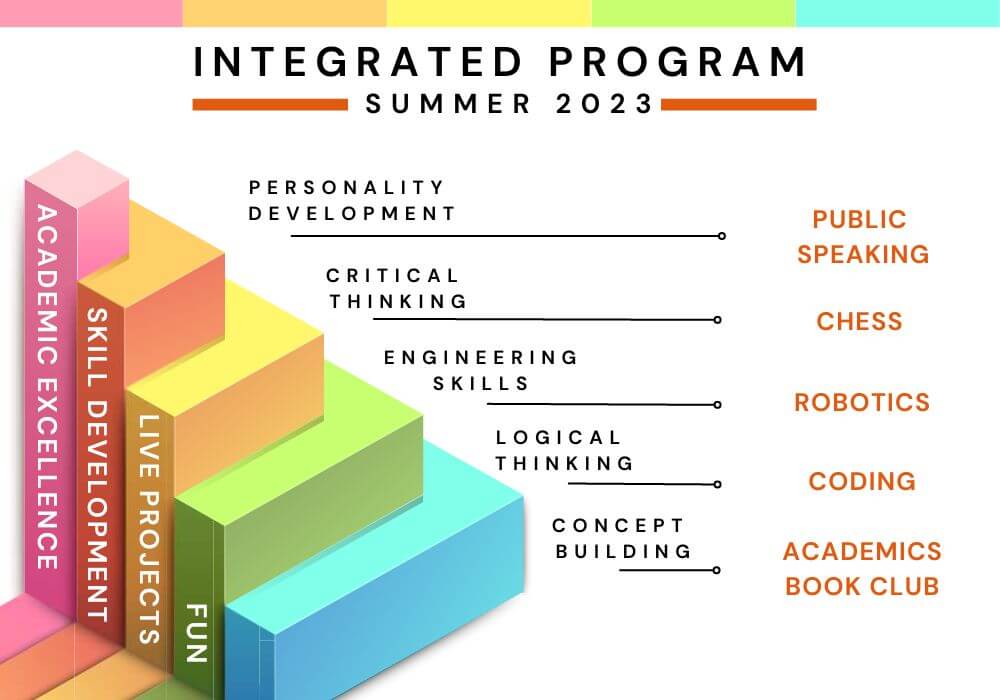 INTEGRATED PROGRAM
SUMMER 2023

ACADEMIC EXCELLENCE
SKILL DEVELOPMENT
LIVE PROJECTS
FUN

PERSONALITY DEVELOPMENT
PUBLIC SPEAKING

CRITICAL THINKING
CHESS

ENGINEERING SKILLS
ROBOTICS

LOGICAL THINKING
CODING

CONCEPT BUILDING
ACADEMICS BOOK CLUB